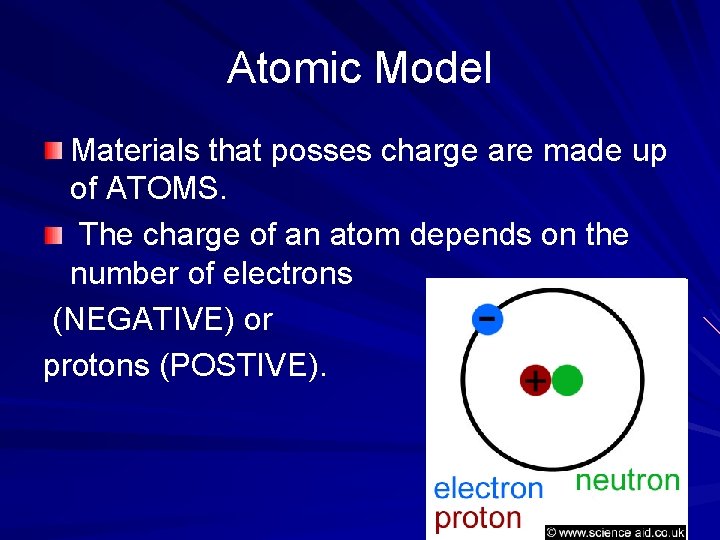 Atomic Model

Materials that posses charge are made up of ATOMS.

The charge of an atom depends on the number of electrons (NEGATIVE) or protons (POSTIVE).

−

+

electron

neutron

proton

© www.science aid.co.uk